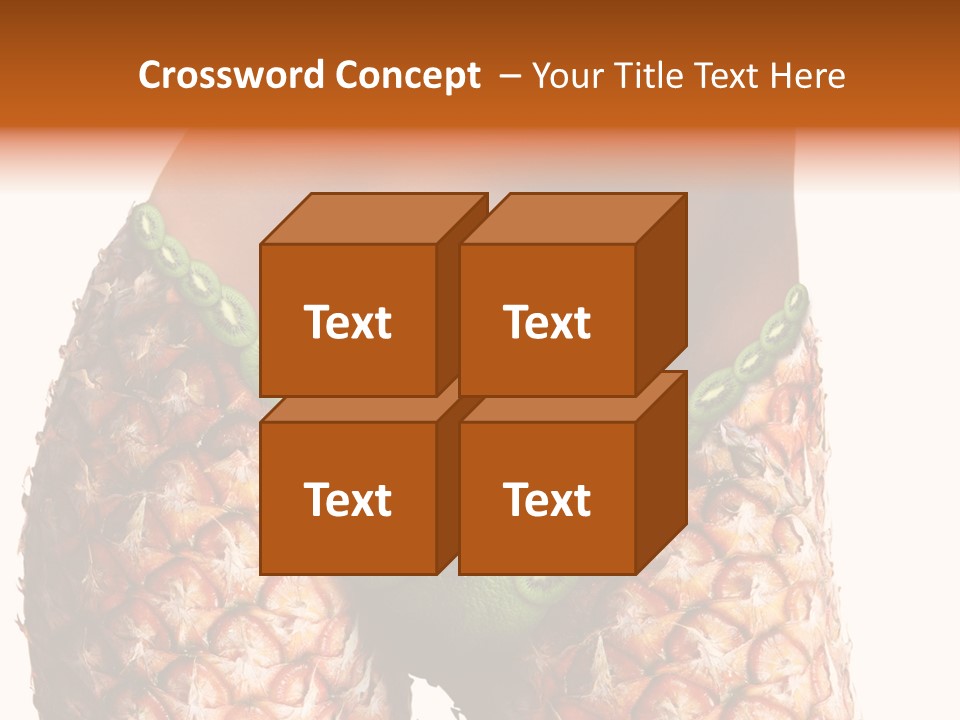 Crossword Concept – Your Title Text Here

Text

Text

Text

Text